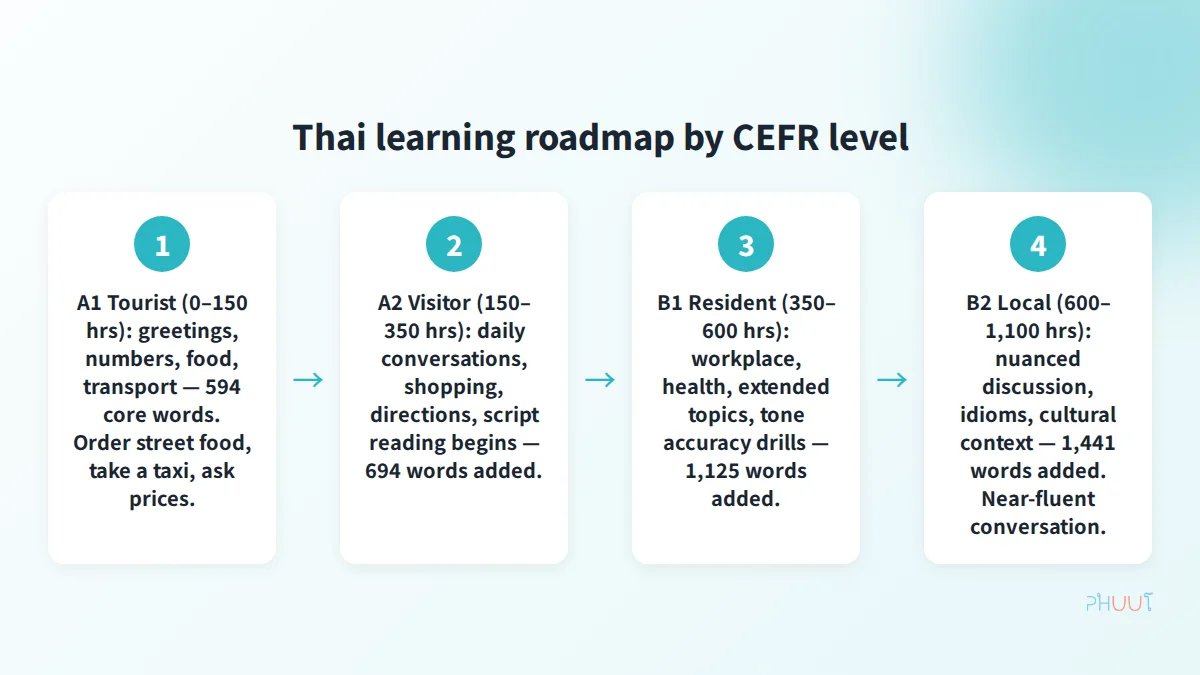 Thai learning roadmap by CEFR level

1

A1 Tourist (0–150 hrs): greetings, numbers, food, transport — 594 core words. Order street food, take a taxi, ask prices.

→

2

A2 Visitor (150–350 hrs): daily conversations, shopping, directions, script reading begins — 694 words added.

→

3

B1 Resident (350–600 hrs): workplace, health, extended topics, tone accuracy drills — 1,125 words added.

→

4

B2 Local (600–1,100 hrs): nuanced discussion, idioms, cultural context — 1,441 words added. Near-fluent conversation.

PHUUT